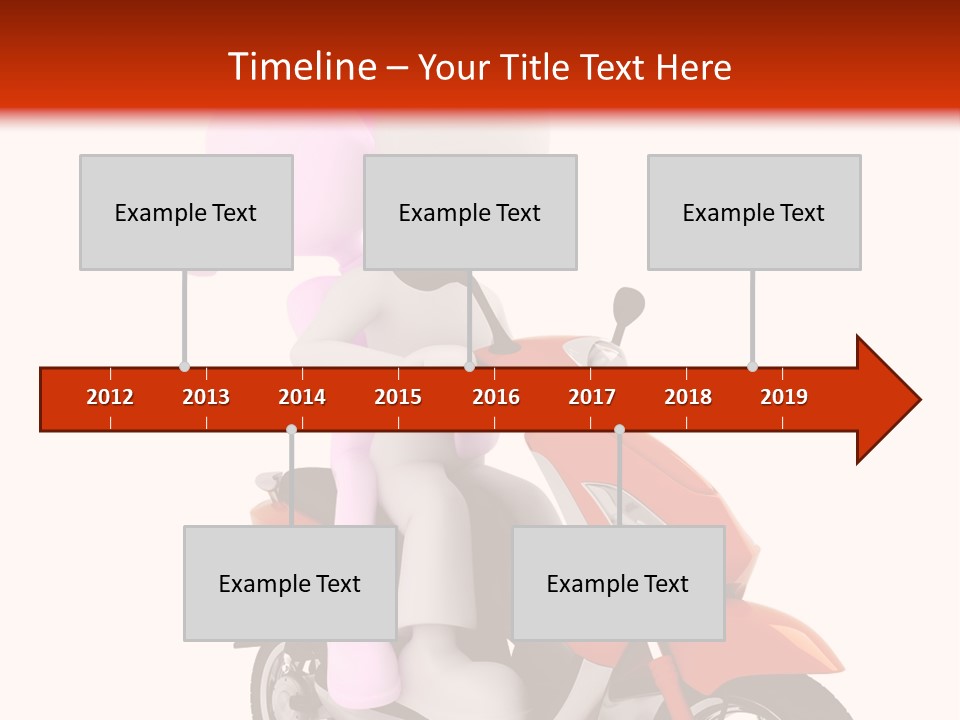 Timeline – Your Title Text Here

Example Text

Example Text

Example Text

2012 2013 2014 2015 2016 2017 2018 2019

Example Text

Example Text